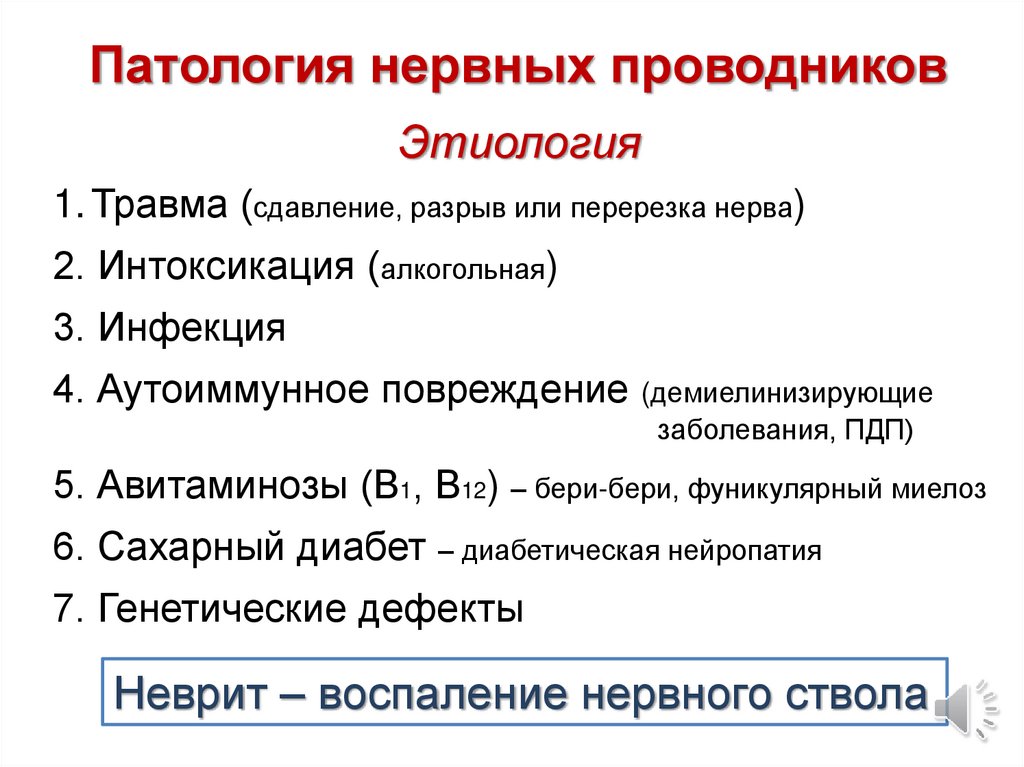 Патология нервных проводников

Этиология

1. Травма (сдавление, разрыв или перерезка нерва)

2. Интоксикация (алкогольная)

3. Инфекция

4. Аутоиммунное повреждение (демиелинизирующие заболевания, ПДП)

5. Авитаминозы ($B_1$, $B_{12}$) – бери-бери, фуникулярный миелоз

6. Сахарный диабет – диабетическая нейропатия

7. Генетические дефекты

Неврит – воспаление нервного ствола